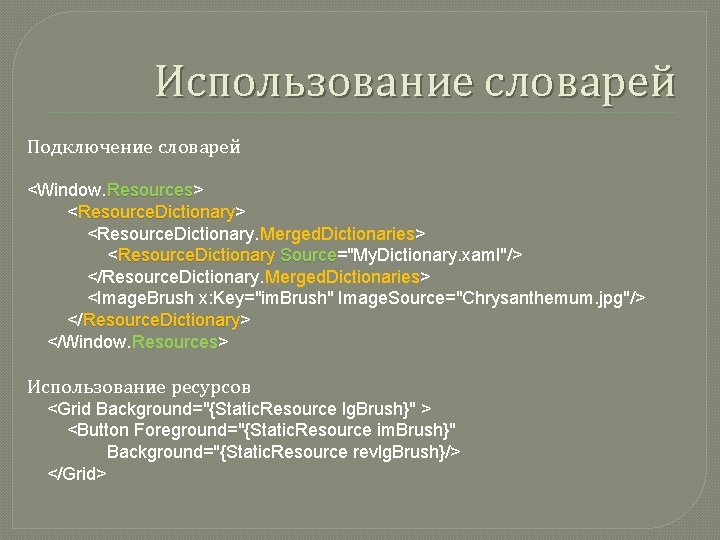 Использование словарей

Подключение словарей

<Window.Resources>
<ResourceDictionary>
<ResourceDictionary.MergedDictionaries>
<ResourceDictionary Source="MyDictionary.xaml"/>
</ResourceDictionary.MergedDictionaries>
<ImageBrush x:Key="imBrush" ImageSource="Chrysanthemum.jpg"/>
</ResourceDictionary>
</Window.Resources>

Использование ресурсов
<Grid Background="{StaticResource lgBrush}" >
<Button Foreground="{StaticResource imBrush}"
Background="{StaticResource revlgBrush}/>
</Grid>